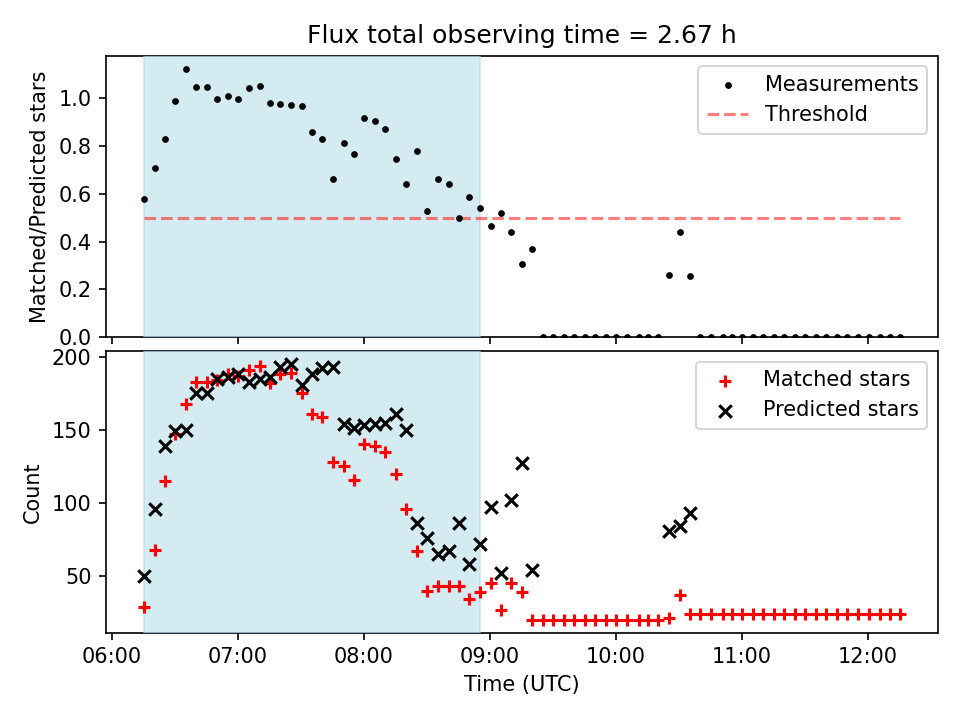 Flux total observing time = 2.67 h

Matched/Predicted stars

1.0
0.8
0.6
0.4
0.2
0.0

Measurements
Threshold

Count

200
150
100
50

Matched stars
Predicted stars

06:00 07:00 08:00 09:00 10:00 11:00 12:00

Time (UTC)